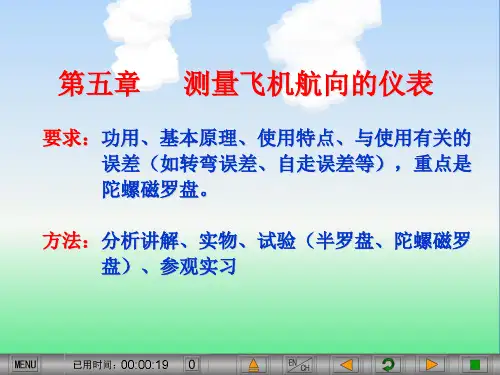 第五章　测量飞机航向的仪表

要求：功用、基本原理、使用特点、与使用有关的误差（如转弯误差、自走误差等），重点是陀螺磁罗盘。

方法：分析讲解、实物、试验（半罗盘、陀螺磁罗盘）、参观实习

MENU　已用时间：00:00:19　0　EN/CH